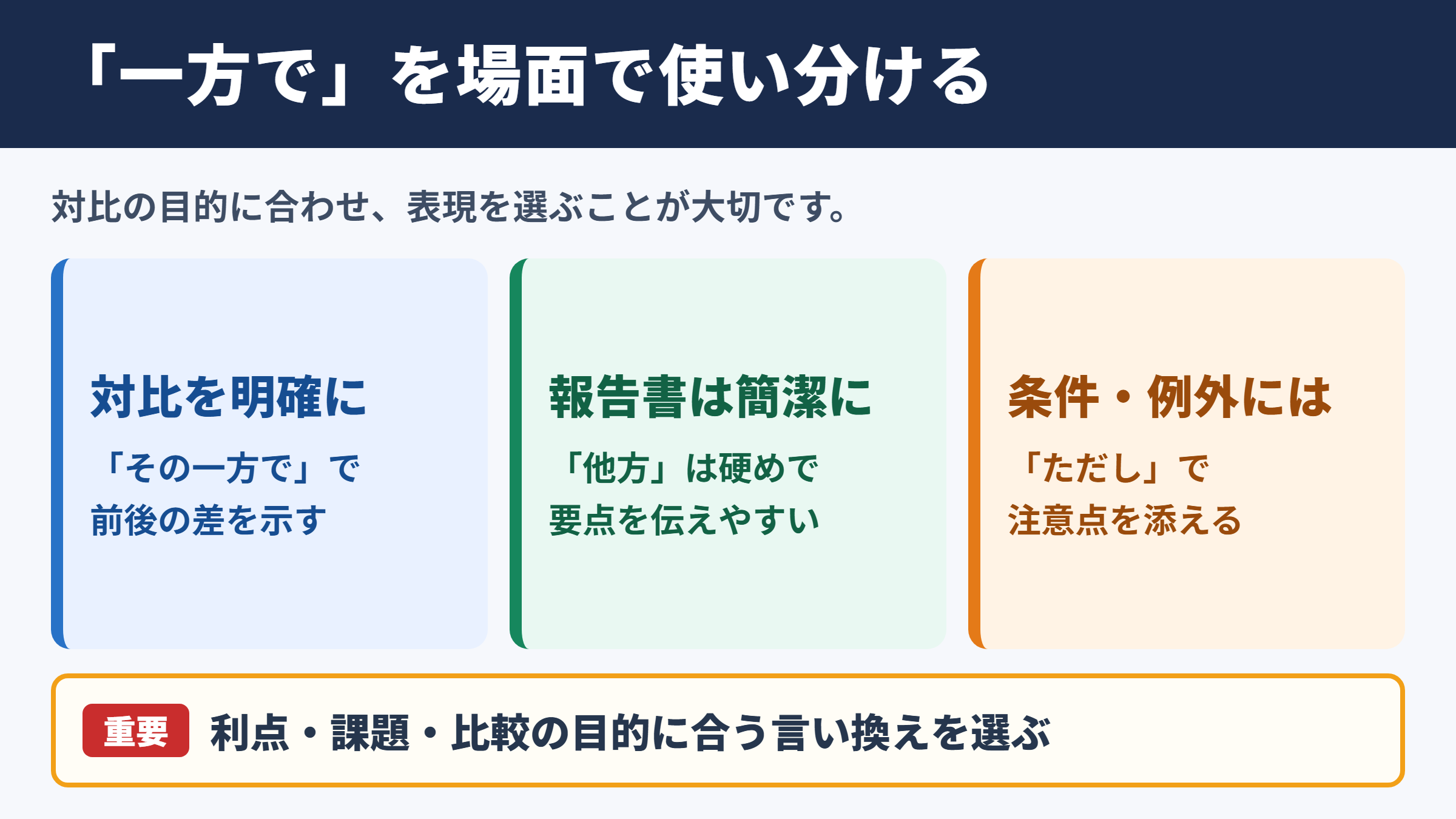 「一方で」を場面で使い分ける

対比の目的に合わせ、表現を選ぶことが大切です。

対比を明確に

「その一方で」で
前後の差を示す

報告書は簡潔に

「他方」は硬めで
要点を伝えやすい

条件・例外には

「ただし」で
注意点を添える

重要 利点・課題・比較の目的に合う言い換えを選ぶ